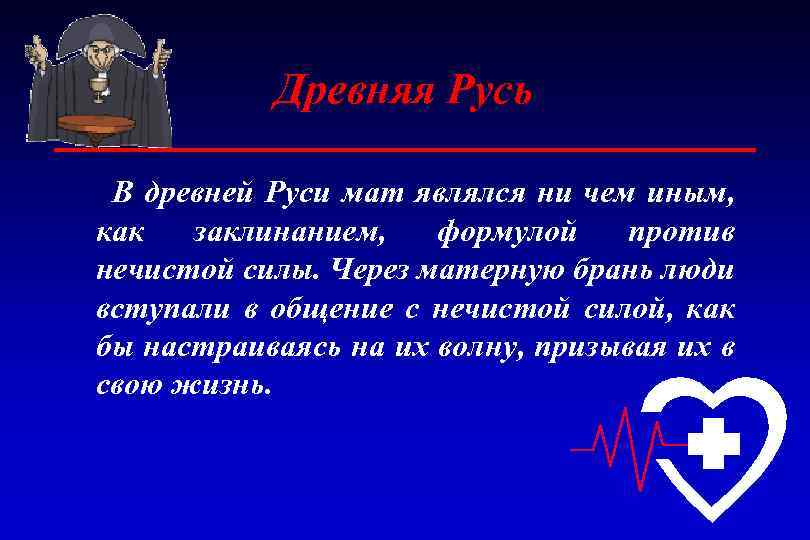 Древняя Русь

В древней Руси мат являлся ни чем иным, как заклинанием, формулой против нечистой силы. Через матерную брань люди вступали в общение с нечистой силой, как бы настраиваясь на их волну, призывая их в свою жизнь.